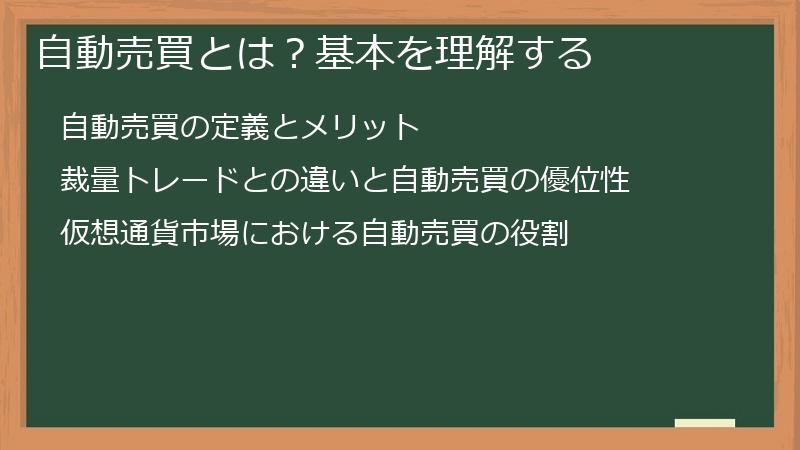 自動売買とは？基本を理解する

自動売買の定義とメリット

裁量トレードとの違いと自動売買の優位性

仮想通貨市場における自動売買の役割